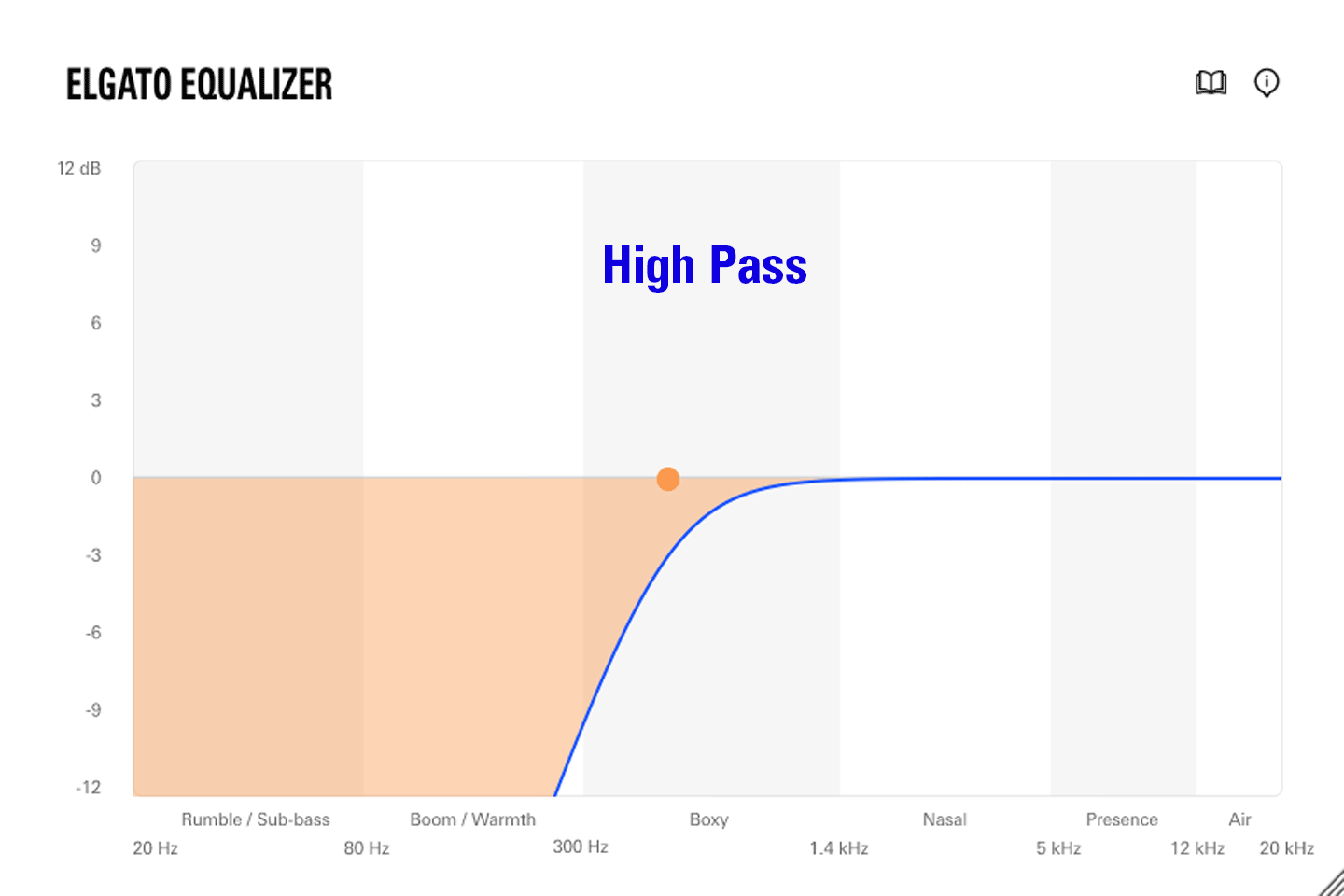 ELGATO EQUALIZER

12 dB
9
6
3
0
-3
-6
-9
-12

High Pass

Rumble / Sub-bass
Boom / Warmth
Boxy
Nasal
Presence
Air

20 Hz
80 Hz
300 Hz
1.4 kHz
5 kHz
12 kHz
20 kHz